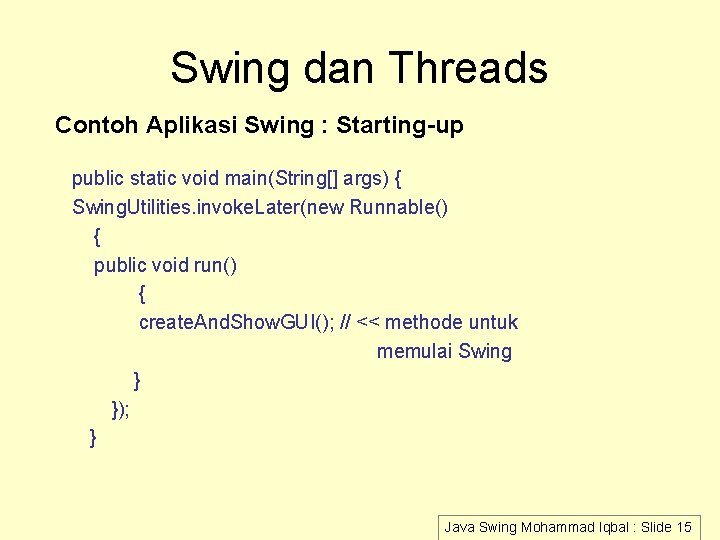 Swing dan Threads

Contoh Aplikasi Swing : Starting-up

public static void main(String[] args) {
SwingUtilities.invokeLater(new Runnable()
{
public void run()
{
createAndShowGUI(); // << methode untuk memulai Swing
}
});
}

Java Swing Mohammad Iqbal : Slide 15